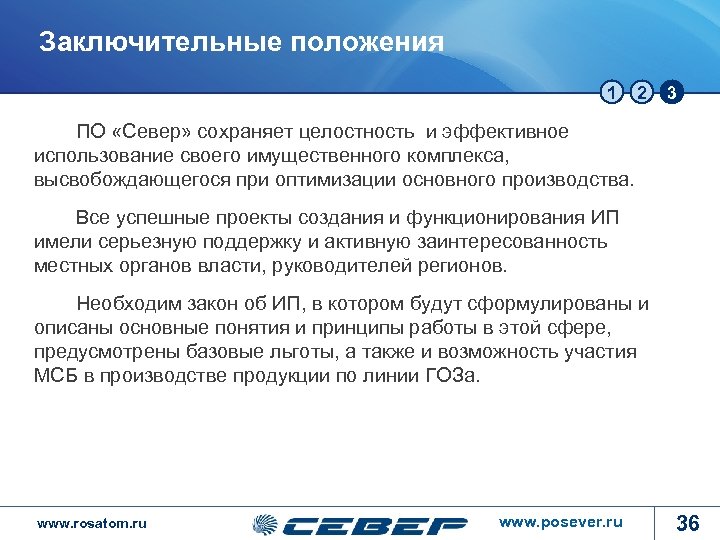 Заключительные положения

1 2 3

ПО «Север» сохраняет целостность и эффективное использование своего имущественного комплекса, высвобождающегося при оптимизации основного производства.

Все успешные проекты создания и функционирования ИП имели серьезную поддержку и активную заинтересованность местных органов власти, руководителей регионов.

Необходим закон об ИП, в котором будут сформулированы и описаны основные понятия и принципы работы в этой сфере, предусмотрены базовые льготы, а также и возможность участия МСБ в производстве продукции по линии ГОЗа.

www.rosatom.ru

СЕВЕР

www.posever.ru

36